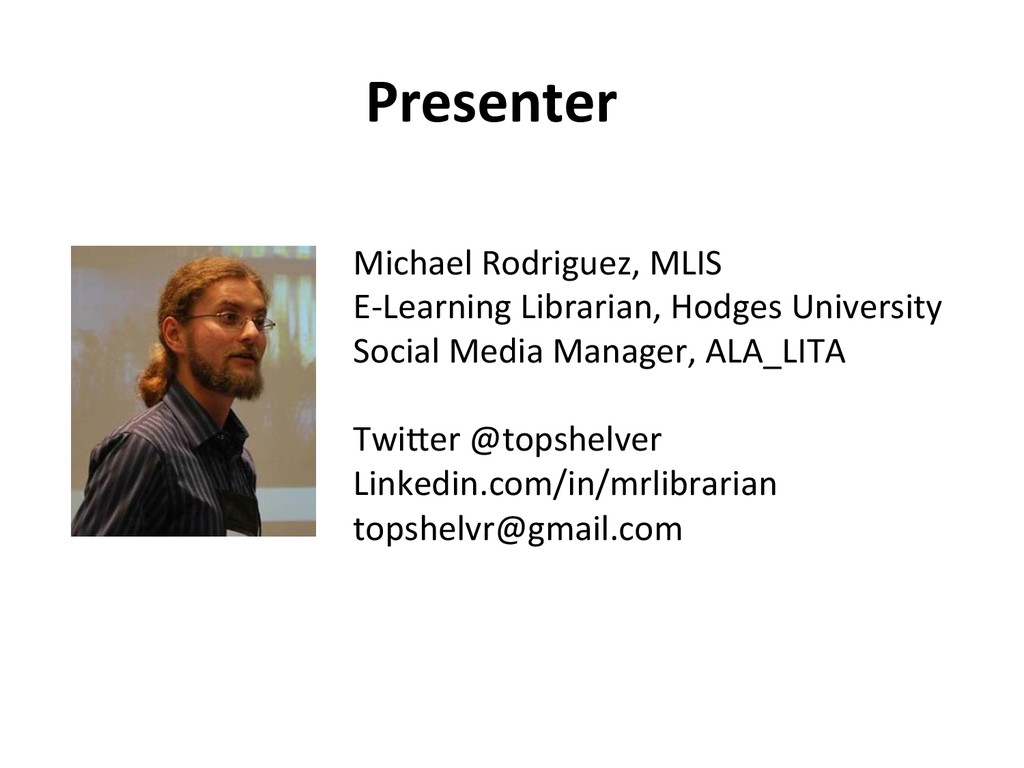 Presenter

Michael Rodriguez, MLIS
E-Learning Librarian, Hodges University
Social Media Manager, ALA_LITA

Twitter @topshelver
Linkedin.com/in/mrlibrarian
topshelvr@gmail.com